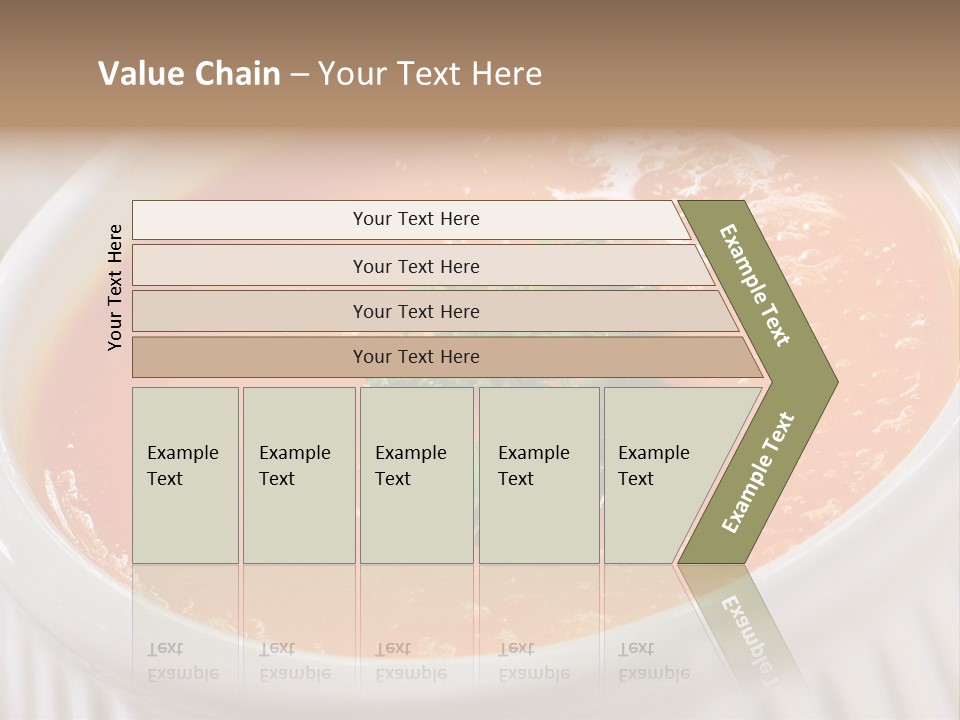 Value Chain – Your Text Here

Your Text Here

Your Text Here

Your Text Here

Your Text Here

Your Text Here

Example Text

Example Text

Example Text

Example Text

Example Text

Example Text

Example Text